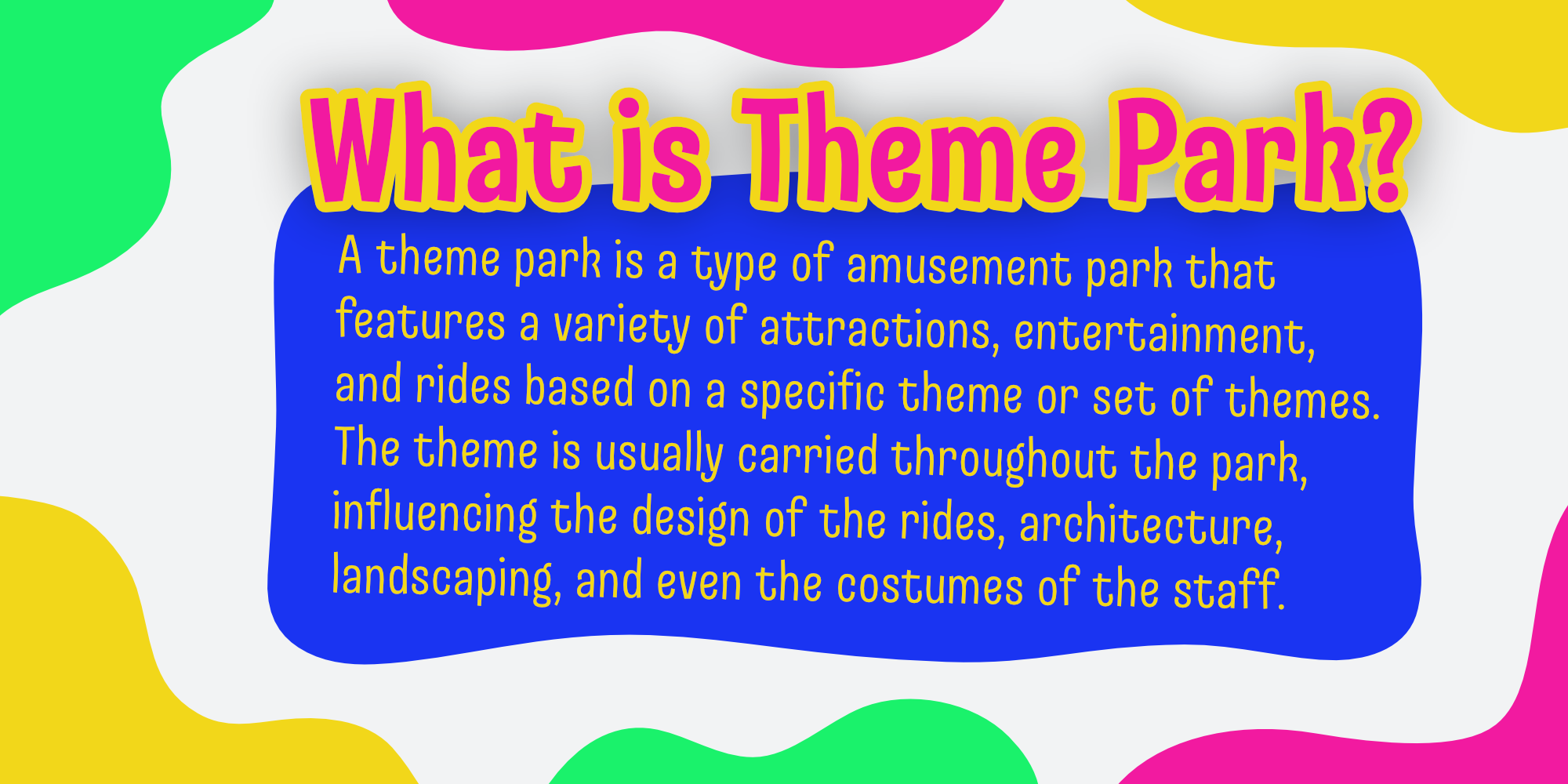 What is Theme Park?

A theme park is a type of amusement park that features a variety of attractions, entertainment, and rides based on a specific theme or set of themes. The theme is usually carried throughout the park, influencing the design of the rides, architecture, landscaping, and even the costumes of the staff.